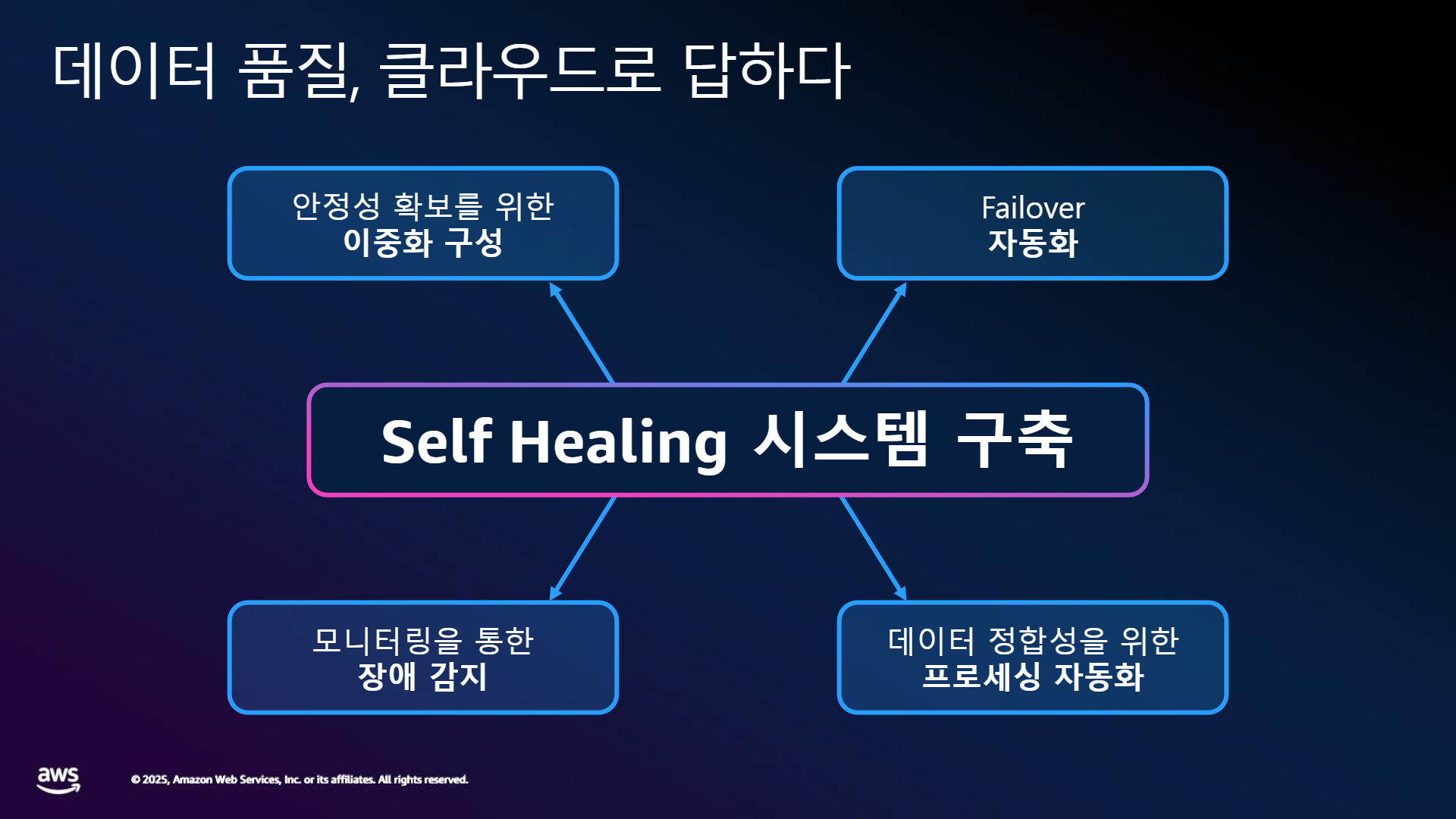 데이터 품질, 클라우드로 답하다

안정성 확보를 위한
이중화 구성

Failover
자동화

Self Healing 시스템 구축

모니터링을 통한
장애 감지

데이터 정합성을 위한
프로세싱 자동화

aws

© 2025, Amazon Web Services, Inc. or its affiliates. All rights reserved.